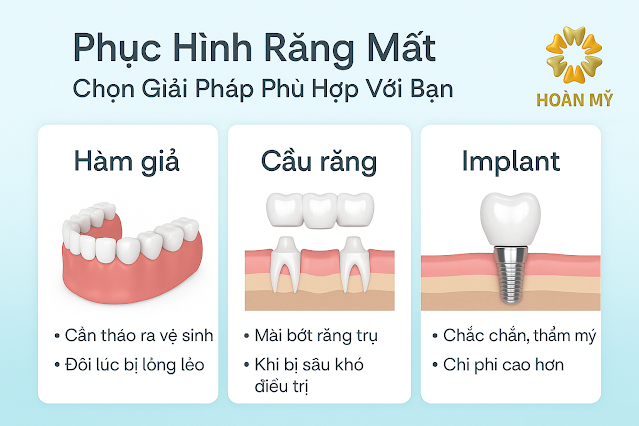 Phục Hình Răng Mất
Chọn Giải Pháp Phù Hợp Với Bạn

HOÀN MỸ

Hàm giả

• Cần tháo ra vệ sinh
• Đôi lúc bị lỏng lẻo

Cầu răng

• Mài bớt răng trụ
• Khi bị sâu khó điều trị

Implant

• Chắc chắn, thẩm mý
• Chi phi cao hơn